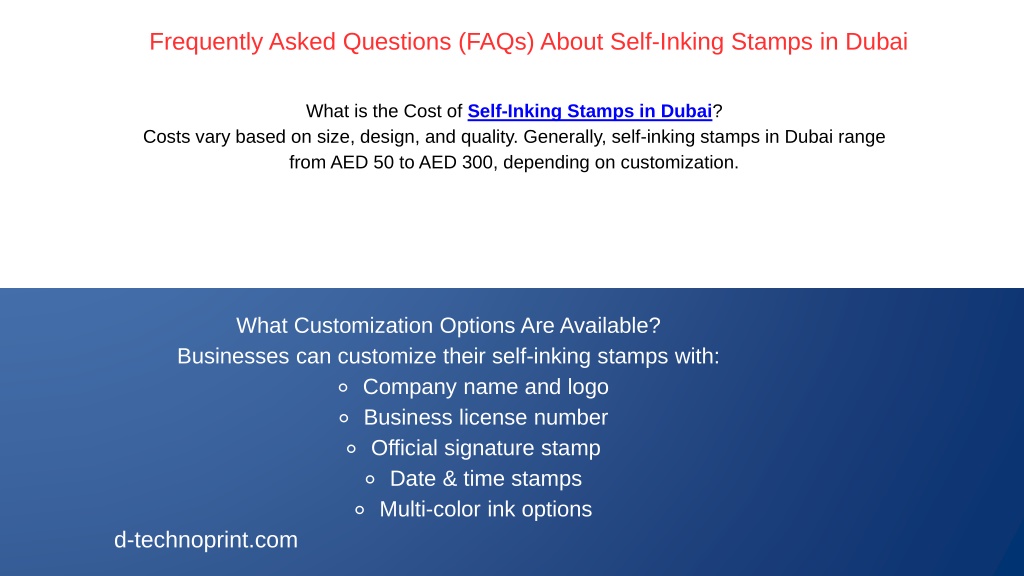 Frequently Asked Questions (FAQs) About Self-Inking Stamps in Dubai

What is the Cost of Self-Inking Stamps in Dubai?
Costs vary based on size, design, and quality. Generally, self-inking stamps in Dubai range from AED 50 to AED 300, depending on customization.

What Customization Options Are Available?
Businesses can customize their self-inking stamps with:
○ Company name and logo
○ Business license number
○ Official signature stamp
○ Date & time stamps
○ Multi-color ink options

d-technoprint.com